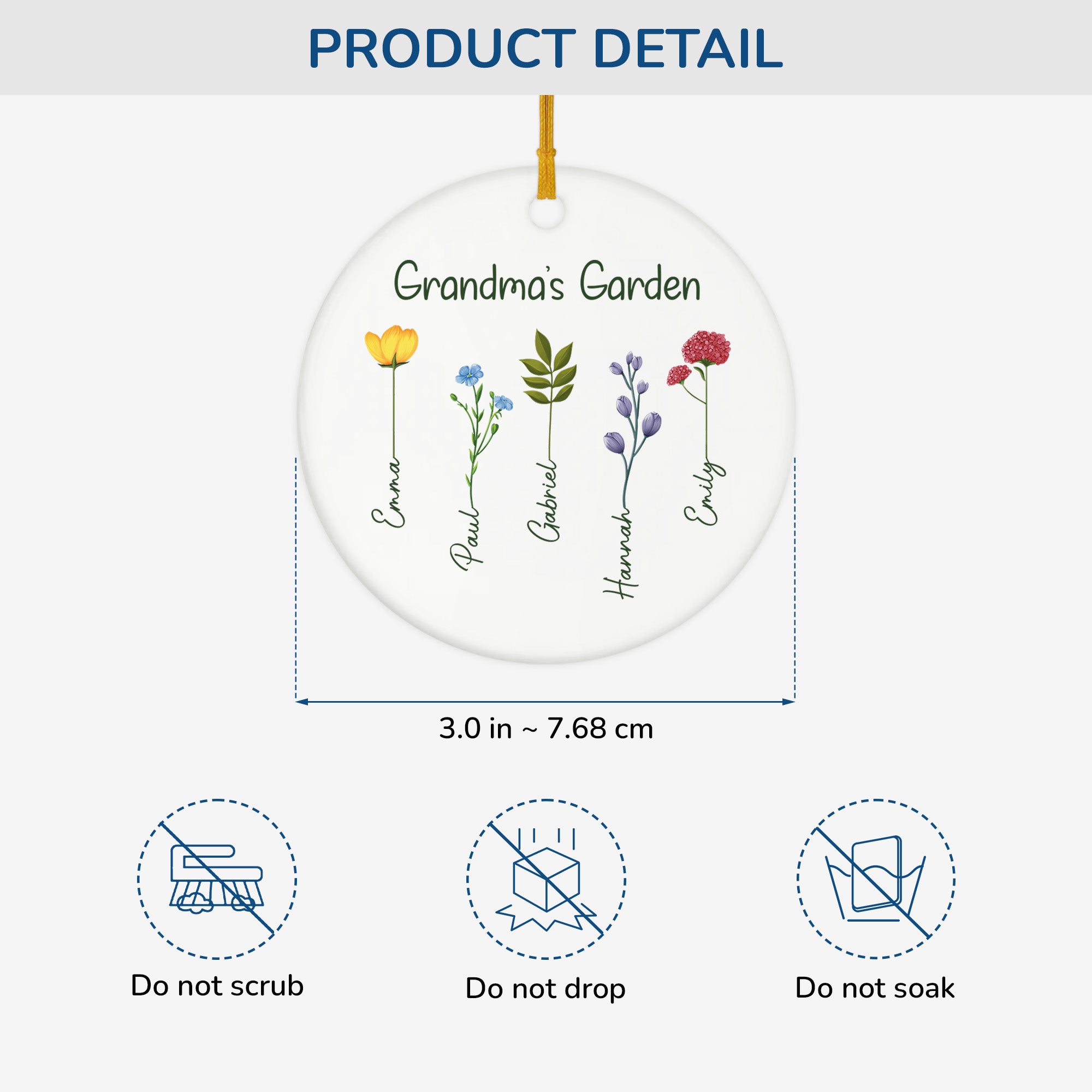 PRODUCT DETAIL

Grandma's Garden

Emma
Paul
Gabriel
Hannah
Emily

3.0 in ~ 7.68 cm

Do not scrub

Do not drop

Do not soak